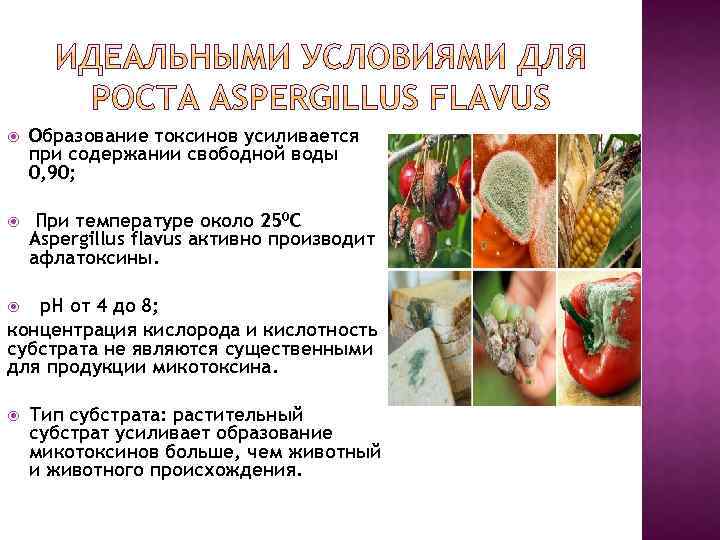 ИДЕАЛЬНЫМИ УСЛОВИЯМИ ДЛЯ РОСТА ASPERGILLUS FLAVUS

Образование токсинов усиливается при содержании свободной воды 0,90;

При температуре около $25^0C$ Aspergillus flavus активно производит афлатоксины.

pH от 4 до 8;
концентрация кислорода и кислотность субстрата не являются существенными для продукции микотоксина.

Тип субстрата: растительный субстрат усиливает образование микотоксинов больше, чем животный и животного происхождения.